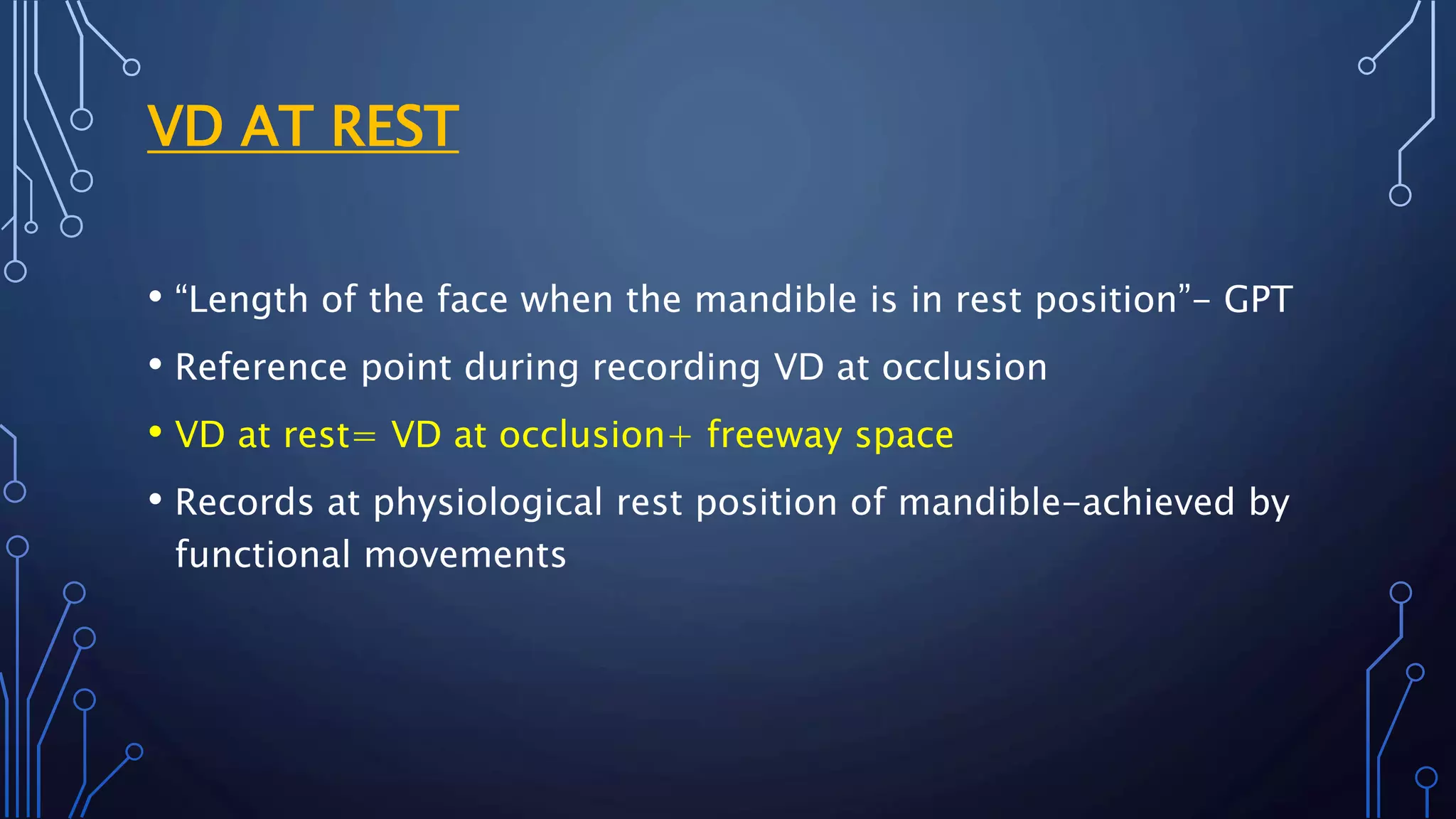 VD AT REST

• “Length of the face when the mandible is in rest position”- GPT
• Reference point during recording VD at occlusion
• VD at rest= VD at occlusion+ freeway space
• Records at physiological rest position of mandible-achieved by functional movements